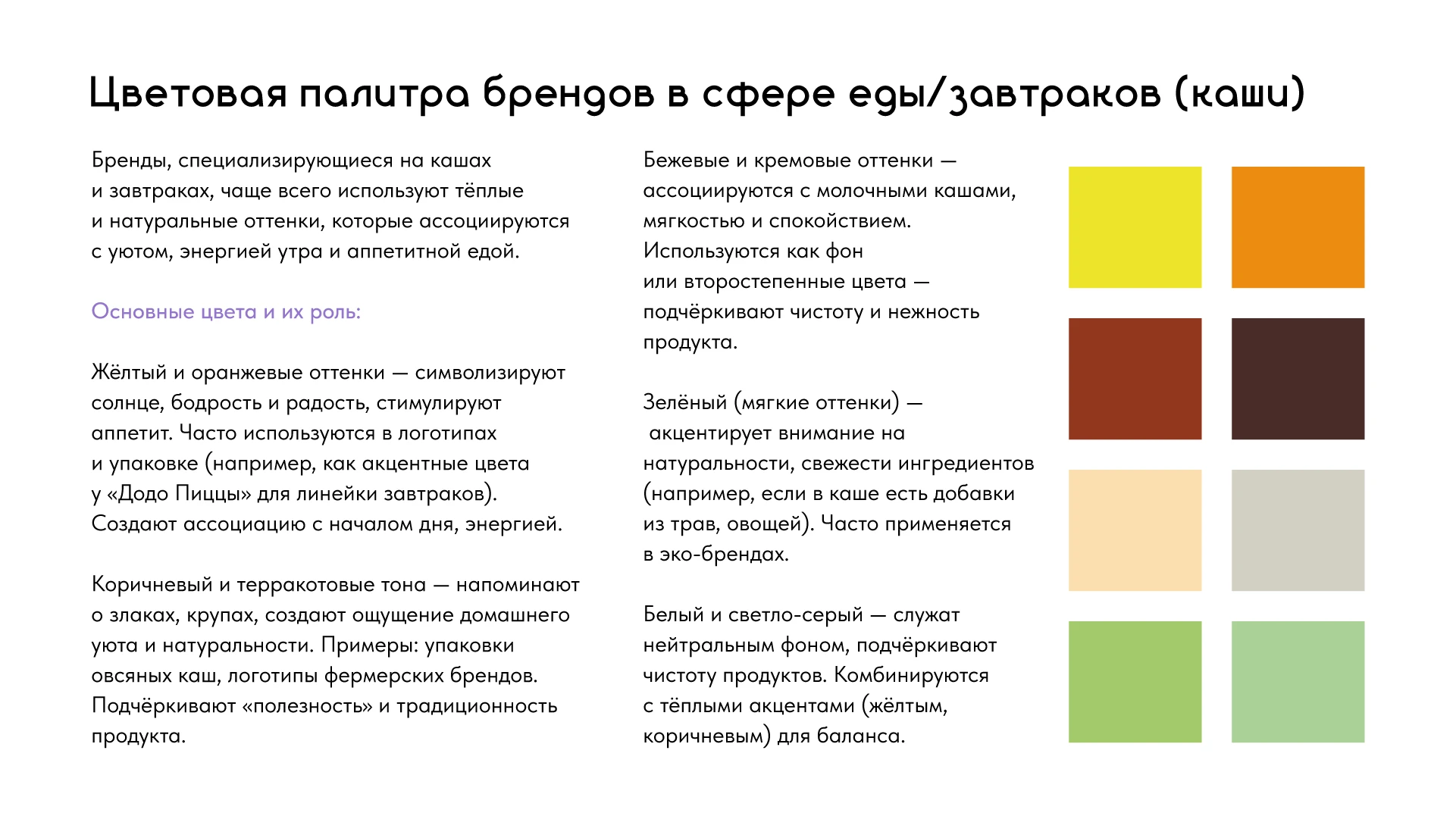 Цветовая палитра брендов в сфере еды/завтраков (каши)

Бренды, специализирующиеся на кашах и завтраках, чаще всего используют тёплые и натуральные оттенки, которые ассоциируются с уютом, энергией утра и аппетитной едой.

Основные цвета и их роль:

Жёлтый и оранжевые оттенки — символизируют солнце, бодрость и радость, стимулируют аппетит. Часто используются в логотипах и упаковке (например, как акцентные цвета у «Додо Пиццы» для линейки завтраков). Создают ассоциацию с началом дня, энергией.

Коричневый и терракотовые тона — напоминают о злаках, крупах, создают ощущение домашнего уюта и натуральности. Примеры: упаковки овсяных каш, логотипы фермерских брендов. Подчёркивают «полезность» и традиционность продукта.

Бежевые и кремовые оттенки — ассоциируются с молочными кашами, мягкостью и спокойствием. Используются как фон или второстепенные цвета — подчёркивают чистоту и нежность продукта.

Зелёный (мягкие оттенки) — акцентирует внимание на натуральности, свежести ингредиентов (например, если в каше есть добавки из трав, овощей). Часто применяется в эко-брендах.

Белый и светло-серый — служат нейтральным фоном, подчёркивают чистоту продуктов. Комбинируются с тёплыми акцентами (жёлтым, коричневым) для баланса.